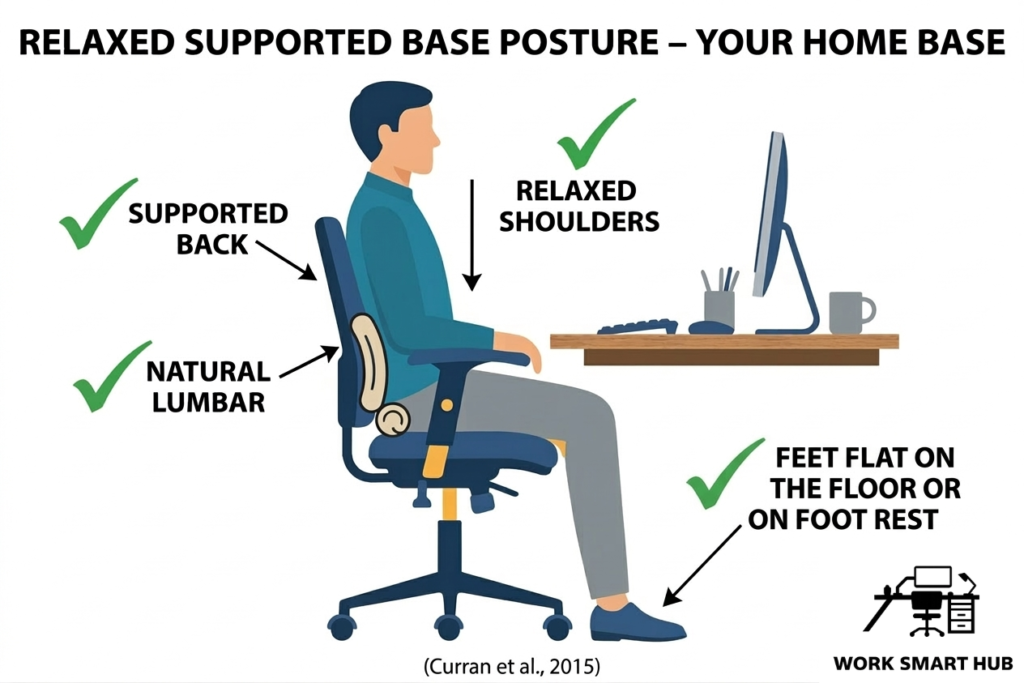 RELAXED SUPPORTED BASE POSTURE – YOUR HOME BASE

SUPPORTED BACK

RELAXED SHOULDERS

NATURAL LUMBAR

FEET FLAT ON THE FLOOR OR ON FOOT REST

(Curran et al., 2015)

WORK SMART HUB